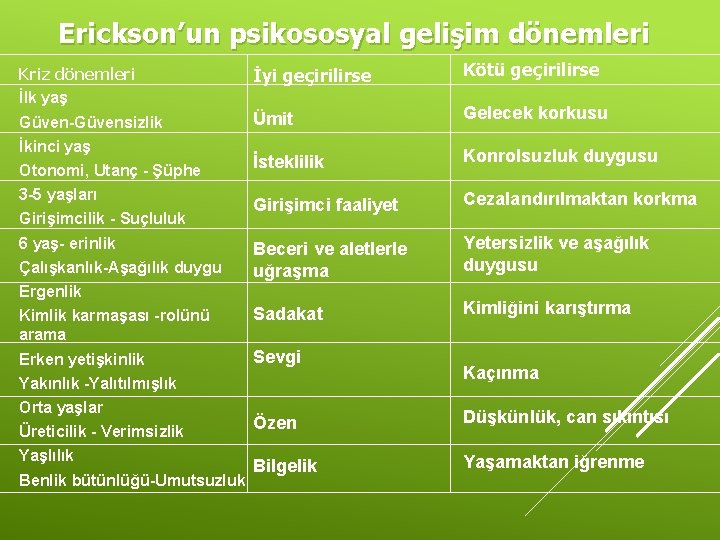 Erickson’un psikososyal gelişim dönemleri

| Kriz dönemleri | İyi geçirilirse | Kötü geçirilirse |
|---|---|---|
| İlk yaş Güven-Güvensizlik | Ümit | Gelecek korkusu |
| İkinci yaş Otonomi, Utanç - Şüphe | İsteklilik | Konrolsuzluk duygusu |
| 3-5 yaşları Girişimcilik - Suçluluk | Girişimci faaliyet | Cezalandırılmaktan korkma |
| 6 yaş- erinlik Çalışkanlık-Aşağılık duygu | Beceri ve aletlerle uğraşma | Yetersizlik ve aşağılık duygusu |
| Ergenlik Kimlik karmaşası -rolünü arama | Sadakat | Kimliğini karıştırma |
| Erken yetişkinlik Yakınlık -Yalıtılmışlık | Sevgi | Kaçınma |
| Orta yaşlar Üreticilik - Verimsizlik | Özen | Düşkünlük, can sıkıntısı |
| Yaşlılık Benlik bütünlüğü-Umutsuzluk | Bilgelik | Yaşamaktan iğrenme |